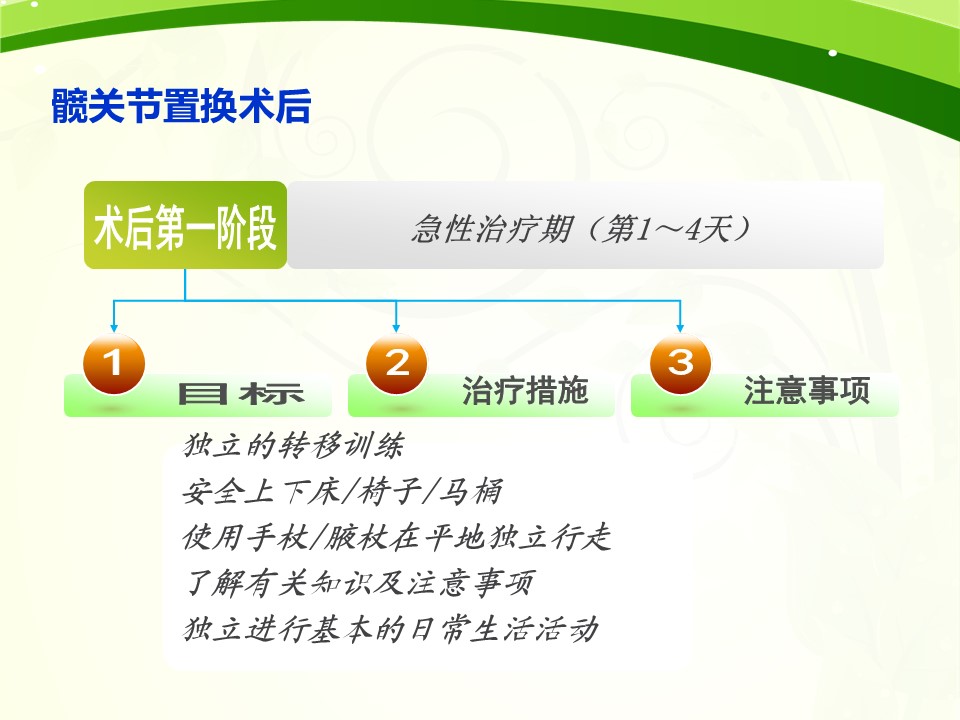 髋关节置换术后

术后第一阶段

急性治疗期（第1～4天）

1 目标

2 治疗措施

3 注意事项

独立的转移训练
安全上下床/椅子/马桶
使用手杖/腋杖在平地独立行走
了解有关知识及注意事项
独立进行基本的日常生活活动